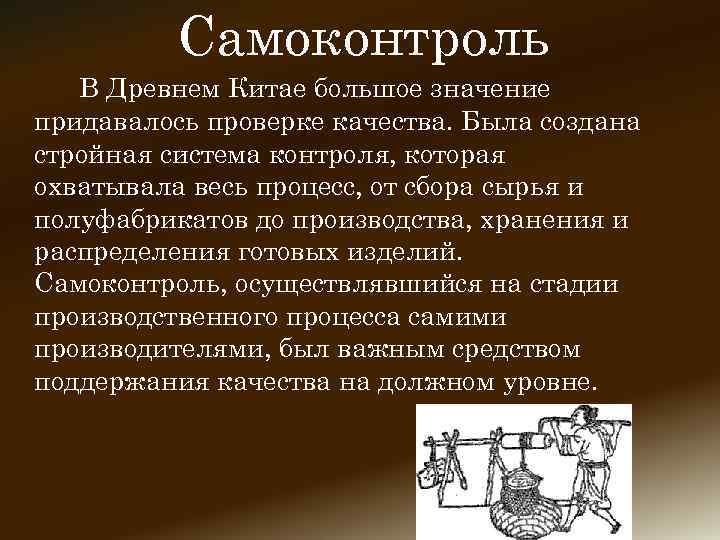 Самоконтроль

В Древнем Китае большое значение придавалось проверке качества. Была создана стройная система контроля, которая охватывала весь процесс, от сбора сырья и полуфабрикатов до производства, хранения и распределения готовых изделий. Самоконтроль, осуществлявшийся на стадии производственного процесса самими производителями, был важным средством поддержания качества на должном уровне.